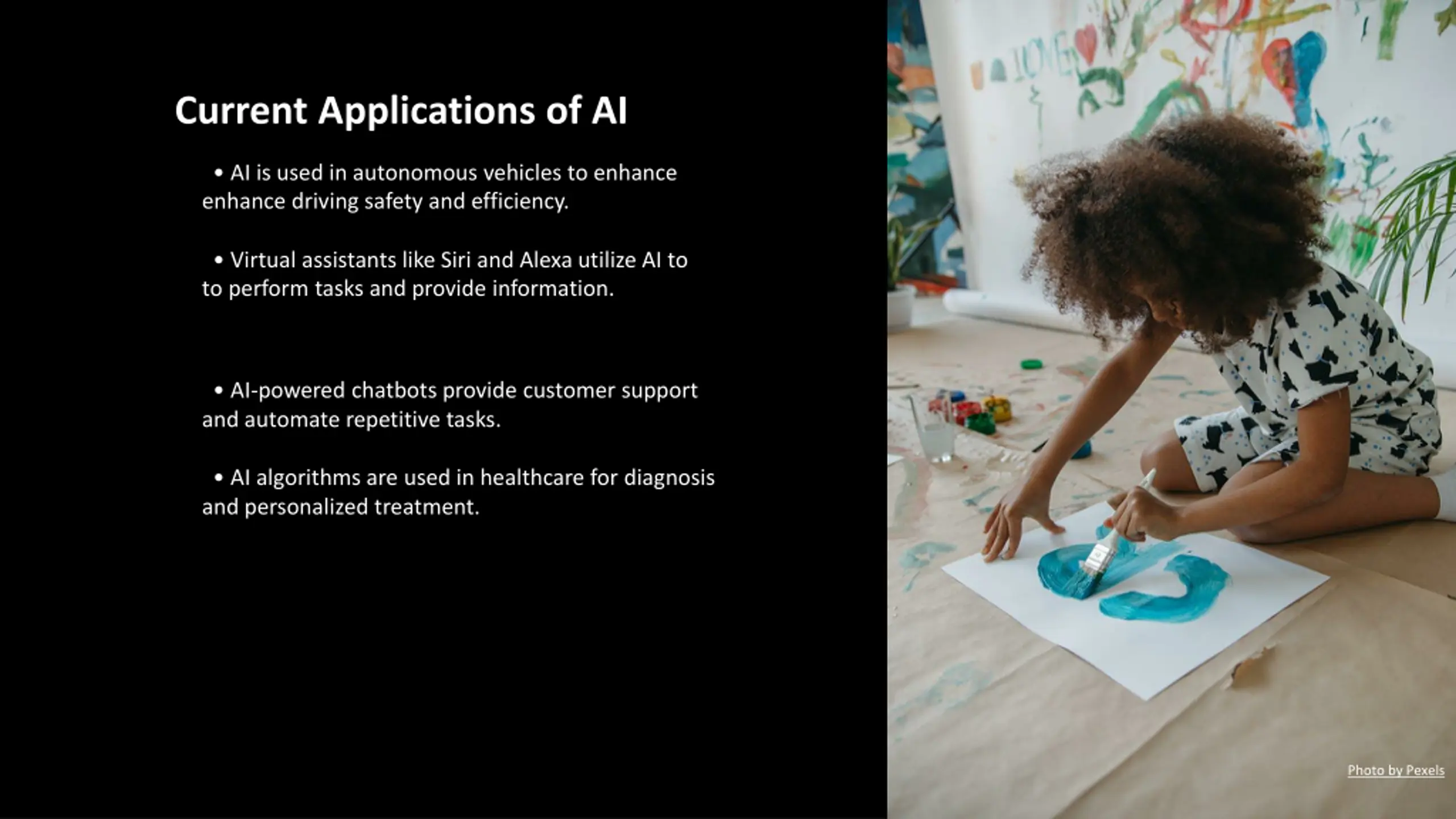 Current Applications of AI

• AI is used in autonomous vehicles to enhance enhance driving safety and efficiency.

• Virtual assistants like Siri and Alexa utilize AI to to perform tasks and provide information.

• AI-powered chatbots provide customer support and automate repetitive tasks.

• AI algorithms are used in healthcare for diagnosis and personalized treatment.

Photo by Pexels